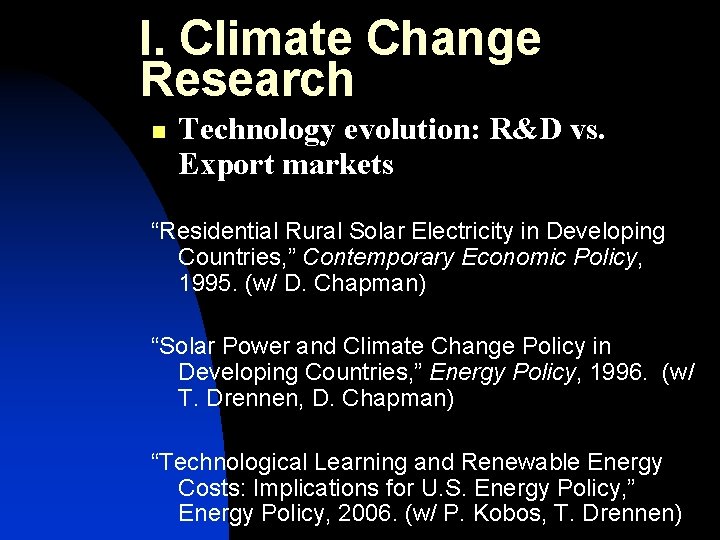 I. Climate Change Research

Technology evolution: R&D vs. Export markets

“Residential Rural Solar Electricity in Developing Countries,” Contemporary Economic Policy, 1995. (w/ D. Chapman)

“Solar Power and Climate Change Policy in Developing Countries,” Energy Policy, 1996. (w/ T. Drennen, D. Chapman)

“Technological Learning and Renewable Energy Costs: Implications for U.S. Energy Policy,” Energy Policy, 2006. (w/ P. Kobos, T. Drennen)